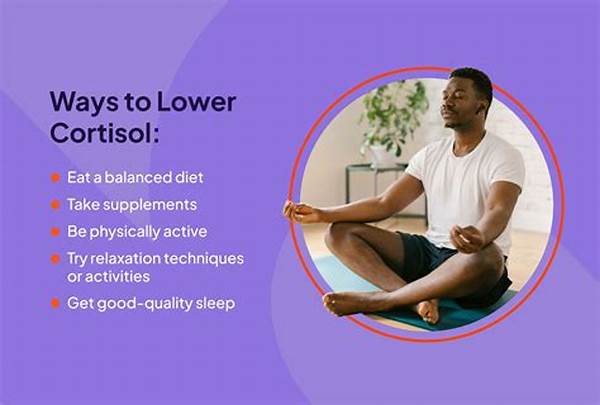 Ways to Lower Cortisol:

- Eat a balanced diet
- Take supplements
- Be physically active
- Try relaxation techniques or activities
- Get good-quality sleep